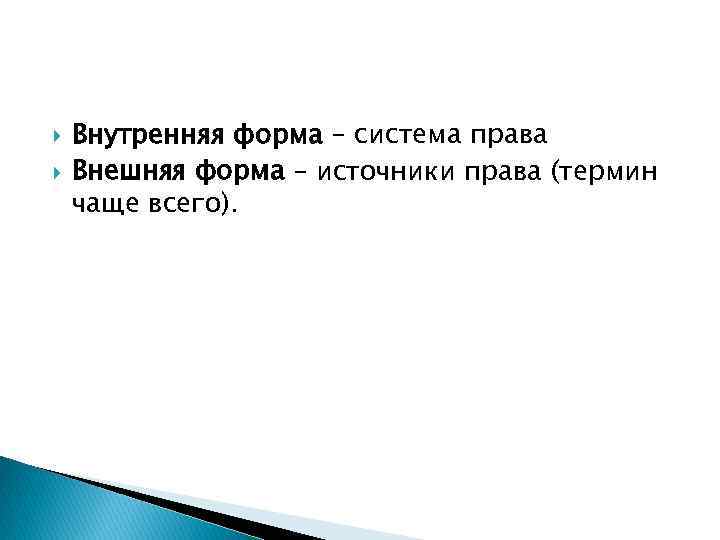 Внутренняя форма – система права

Внешняя форма – источники права (термин чаще всего).